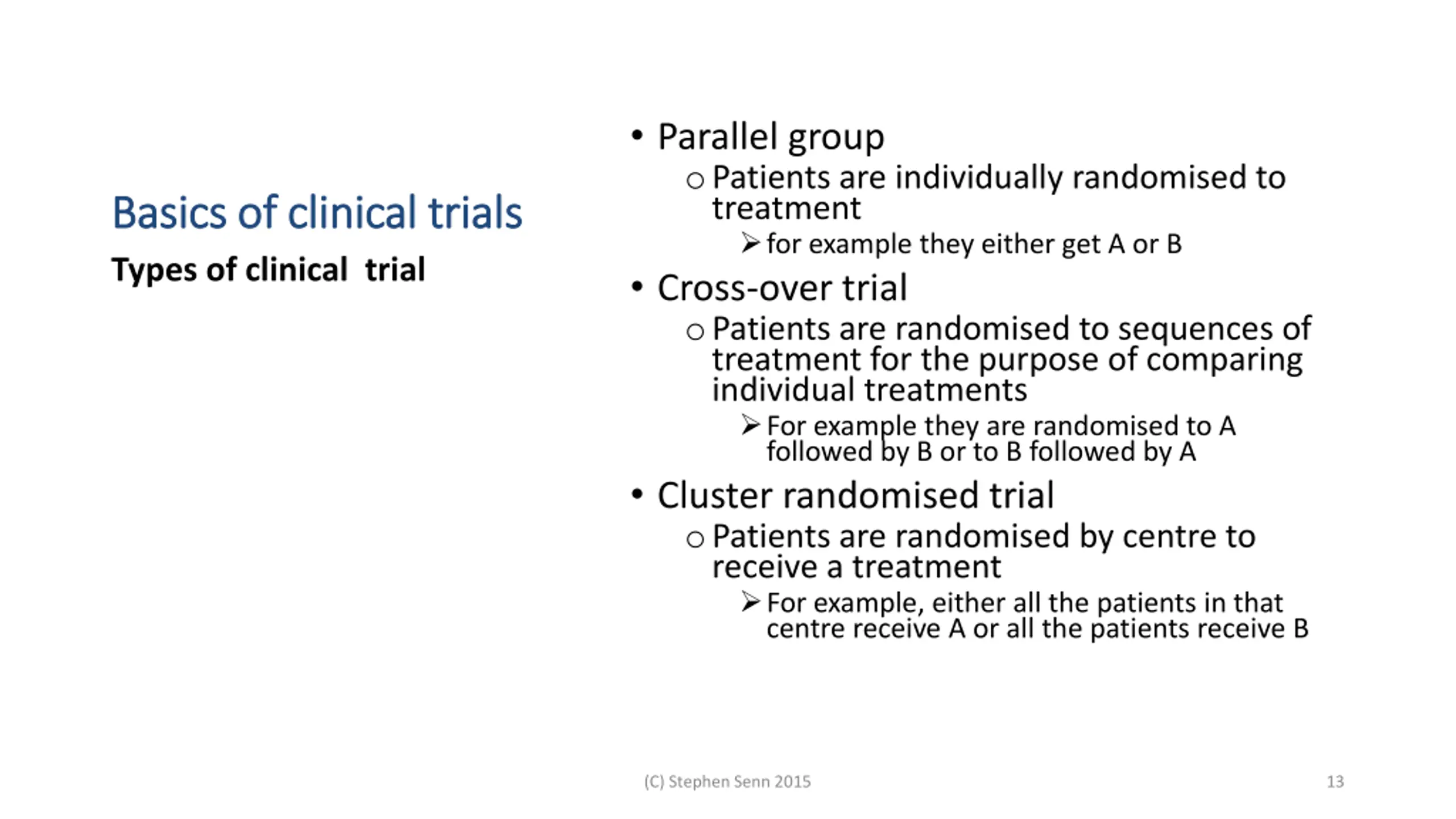 Basics of clinical trials

Types of clinical trial

• Parallel group
  ○ Patients are individually randomised to treatment
    ➢ for example they either get A or B
• Cross-over trial
  ○ Patients are randomised to sequences of treatment for the purpose of comparing individual treatments
    ➢ For example they are randomised to A followed by B or to B followed by A
• Cluster randomised trial
  ○ Patients are randomised by centre to receive a treatment
    ➢ For example, either all the patients in that centre receive A or all the patients receive B

(C) Stephen Senn 2015

13